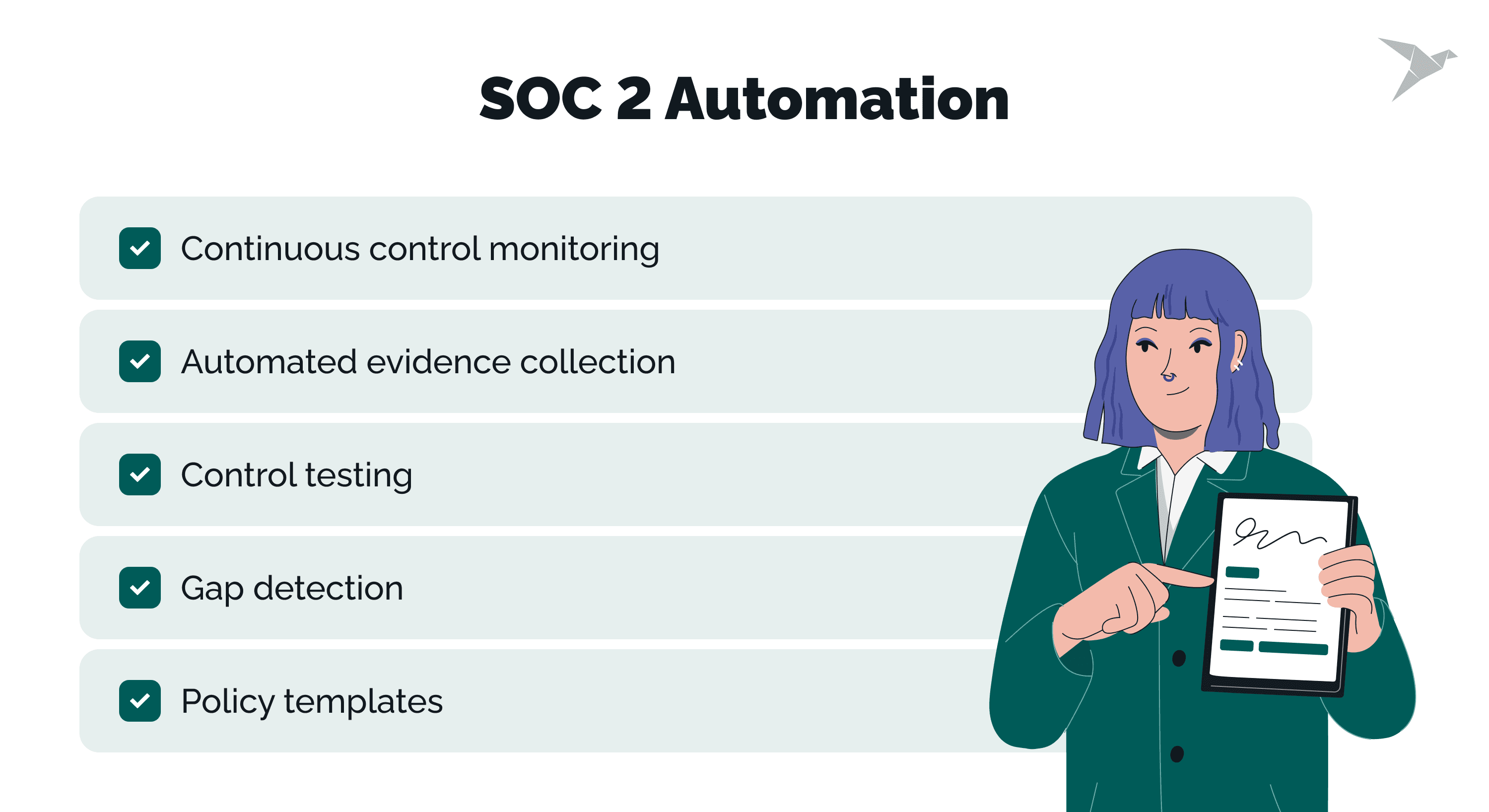 SOC 2 Automation

Continuous control monitoring

Automated evidence collection

Control testing

Gap detection

Policy templates